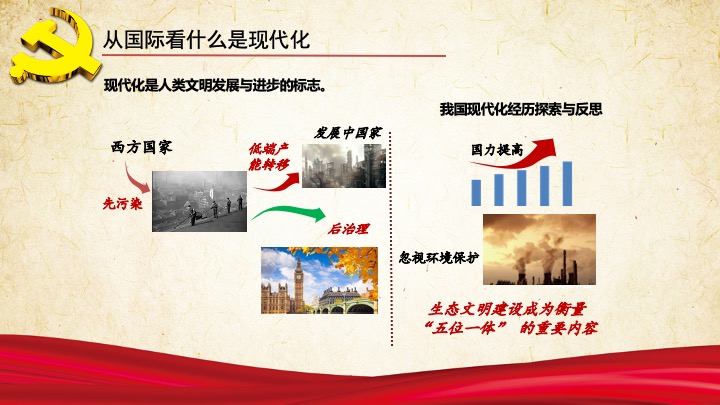 从国际看什么是现代化

现代化是人类文明发展与进步的标志。

西方国家

先污染

低端产能转移

发展中国家

后治理

我国现代化经历探索与反思

国力提高

忽视环境保护

生态文明建设成为衡量“五位一体” 的重要内容